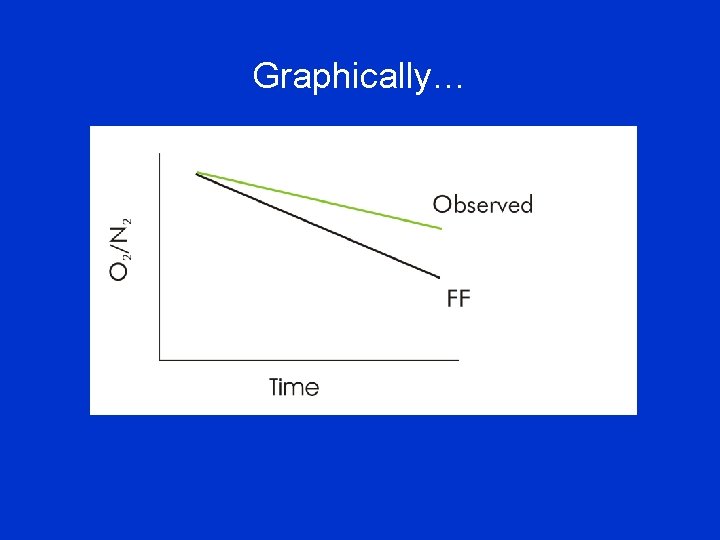 Graphically…

$O_2/N_2$

Observed

FF

Time